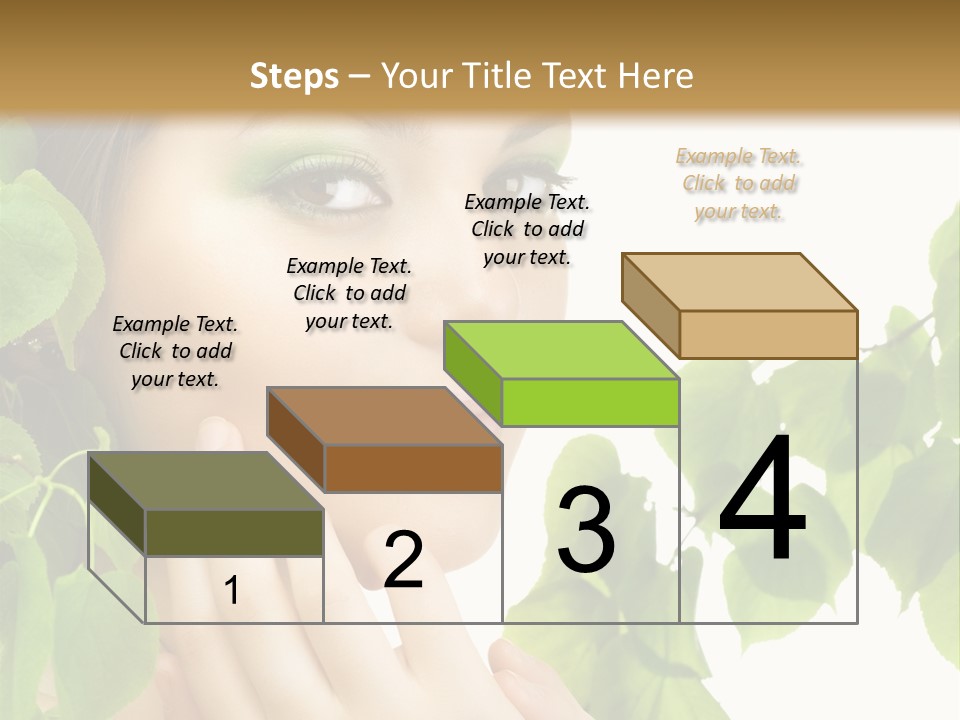 Steps – Your Title Text Here

Example Text. Click to add your text.

Example Text. Click to add your text.

Example Text. Click to add your text.

Example Text. Click to add your text.

1

2

3

4